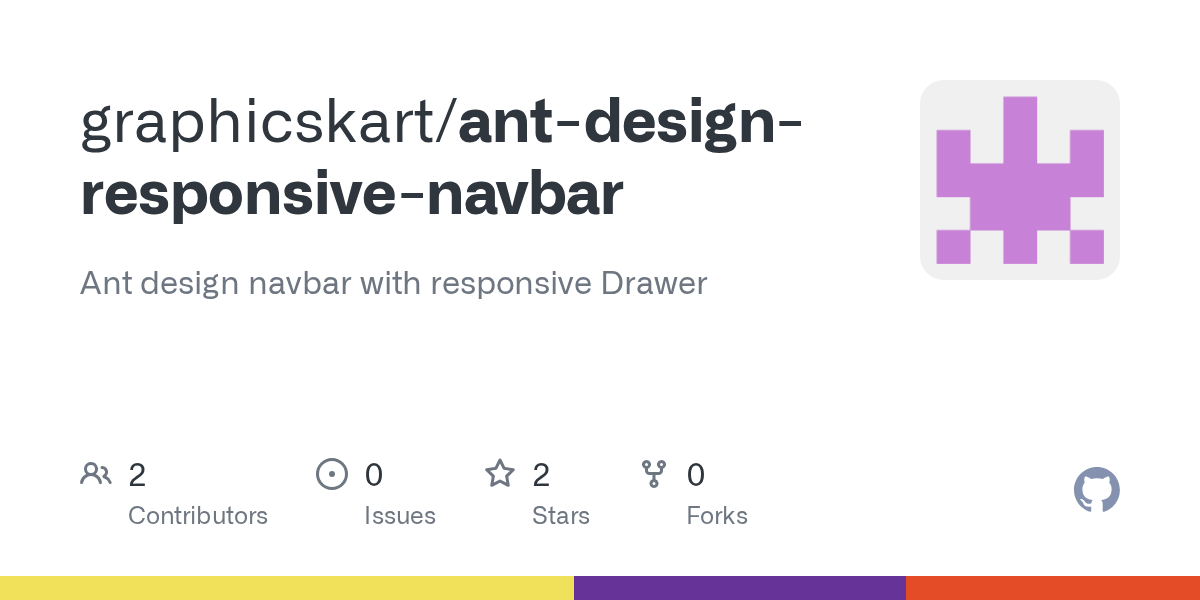 graphicskart/ant-design-responsive-navbar

Ant design navbar with responsive Drawer

2
Contributors

0
Issues

2
Stars

0
Forks